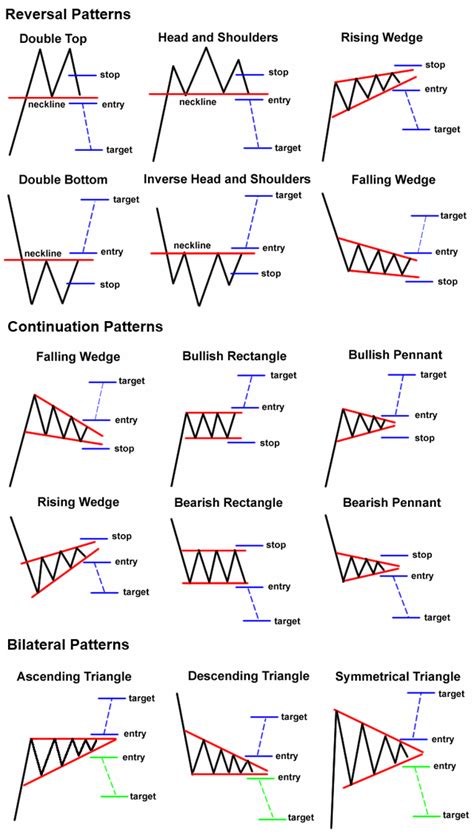 Reversal Patterns

Double Top
stop
neckline
entry
target

Head and Shoulders
stop
neckline
entry
target

Rising Wedge
stop
entry
target

Double Bottom
target
neckline
entry
stop

Inverse Head and Shoulders
target
neckline
entry
stop

Falling Wedge
target
entry
stop

Continuation Patterns

Falling Wedge
target
entry
stop

Bullish Rectangle
target
entry
stop

Bullish Pennant
target
entry
stop

Rising Wedge
stop
entry
target

Bearish Rectangle
stop
entry
target

Bearish Pennant
stop
entry
target

Bilateral Patterns

Ascending Triangle
target
entry
entry
target

Descending Triangle
target
entry
entry
target

Symmetrical Triangle
target
entry
entry
target